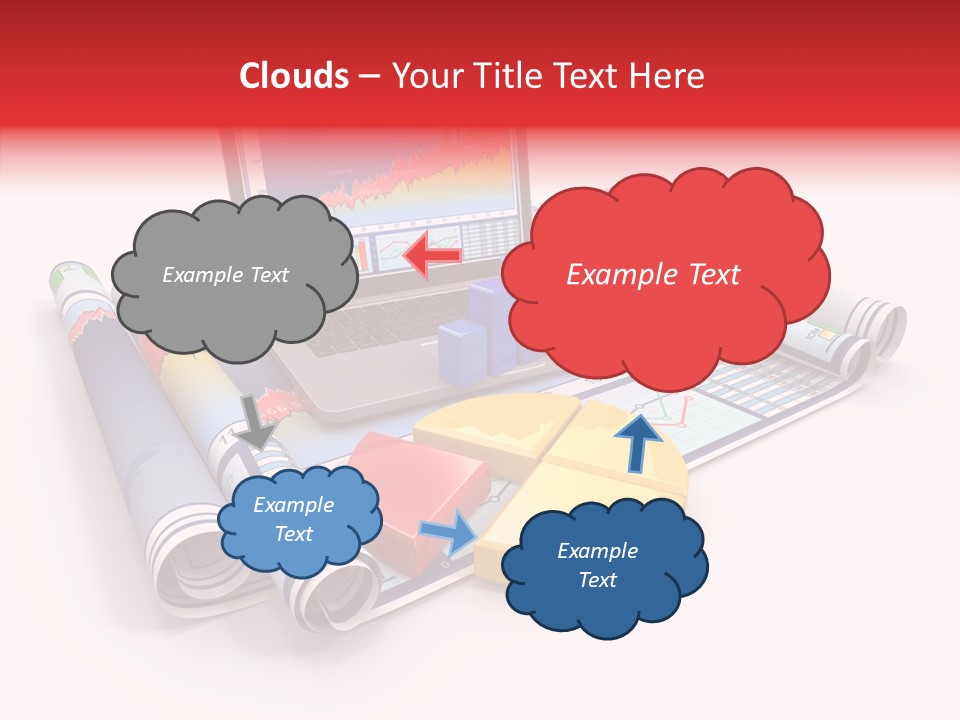 Clouds – Your Title Text Here

Example Text

Example Text

Example Text

Example Text